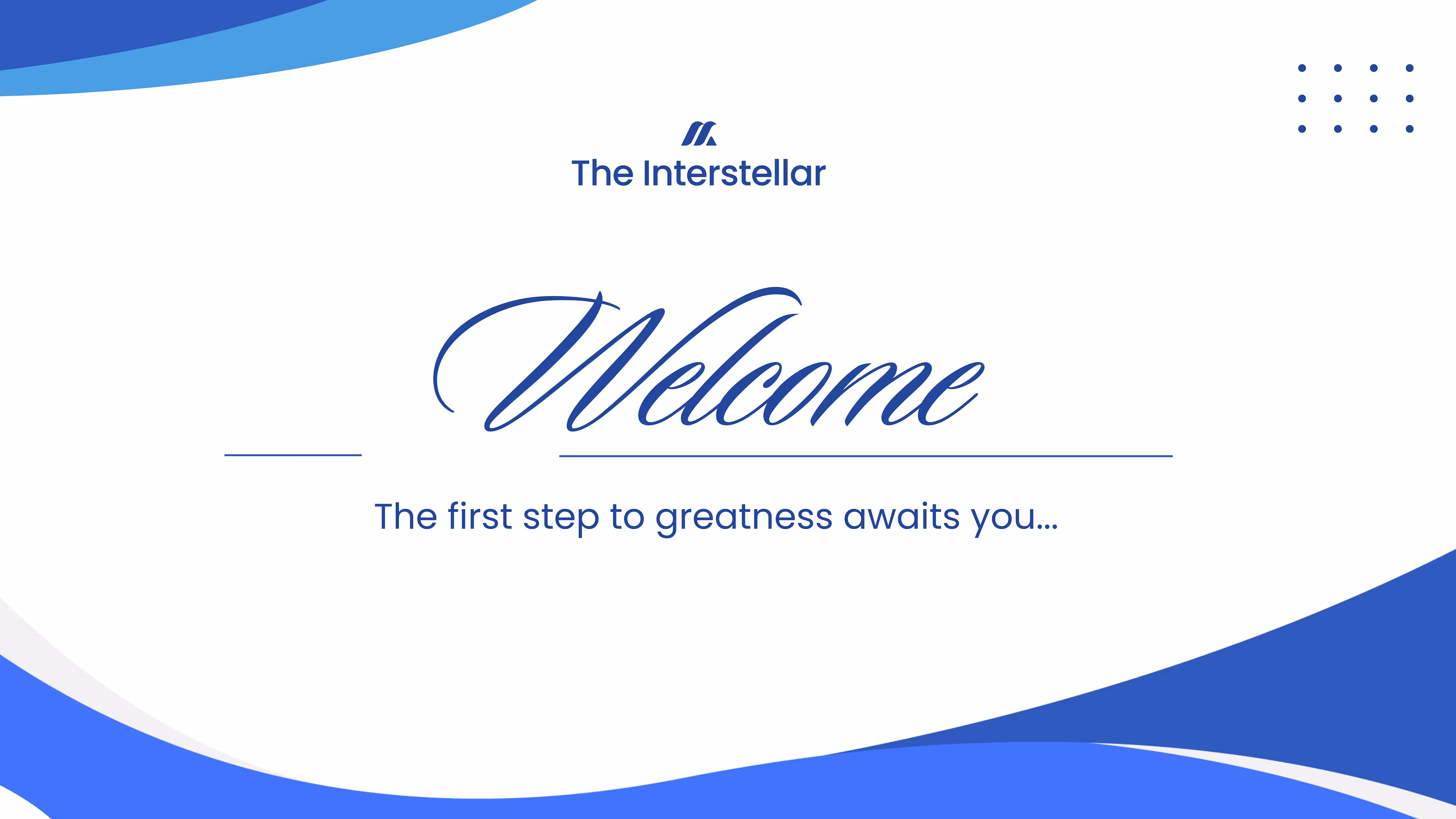 The Interstellar

Welcome

The first step to greatness awaits you...